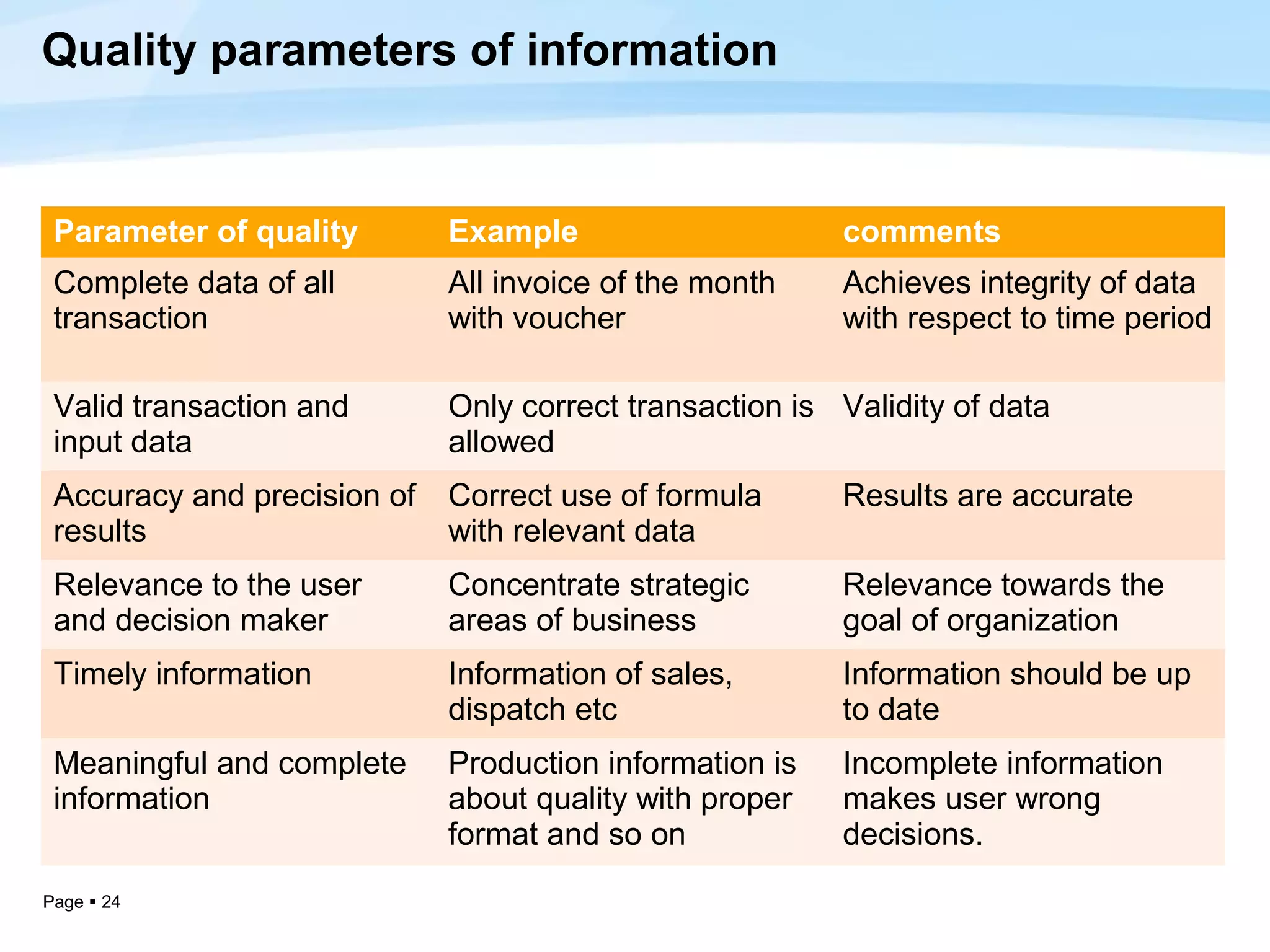 Quality parameters of information

| Parameter of quality | Example | comments |
|---|---|---|
| Complete data of all transaction | All invoice of the month with voucher | Achieves integrity of data with respect to time period |
| Valid transaction and input data | Only correct transaction is allowed | Validity of data |
| Accuracy and precision of results | Correct use of formula with relevant data | Results are accurate |
| Relevance to the user and decision maker | Concentrate strategic areas of business | Relevance towards the goal of organization |
| Timely information | Information of sales, dispatch etc | Information should be up to date |
| Meaningful and complete information | Production information is about quality with proper format and so on | Incomplete information makes user wrong decisions. |

Page ▪ 24